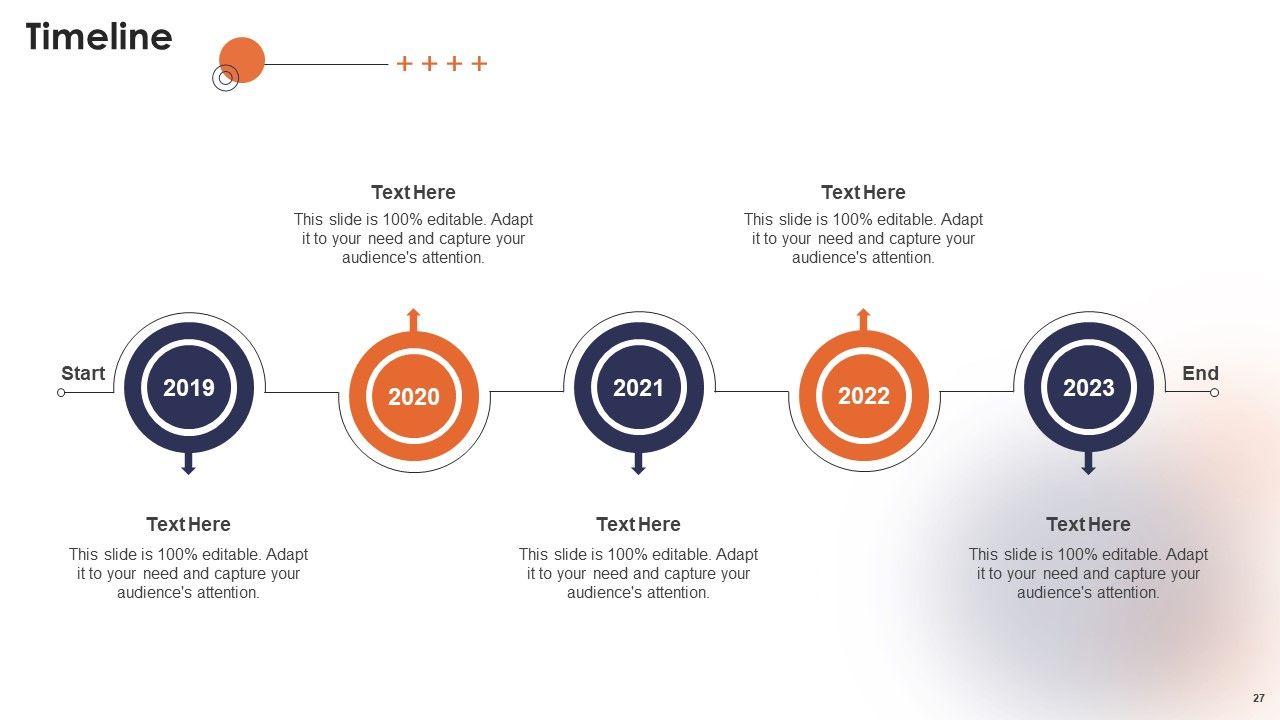 Timeline

++++

Text Here
This slide is 100% editable. Adapt it to your need and capture your audience's attention.

Text Here
This slide is 100% editable. Adapt it to your need and capture your audience's attention.

Start

2019

2020

2021

2022

2023

End

Text Here
This slide is 100% editable. Adapt it to your need and capture your audience's attention.

Text Here
This slide is 100% editable. Adapt it to your need and capture your audience's attention.

Text Here
This slide is 100% editable. Adapt it to your need and capture your audience's attention.

27